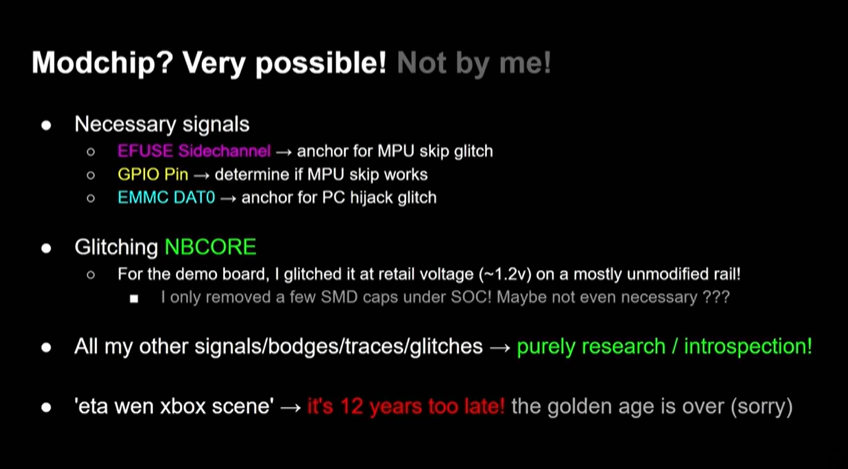 Modchip? Very possible! Not by me!

● Necessary signals
○ EFUSE Sidechannel → anchor for MPU skip glitch
○ GPIO Pin → determine if MPU skip works
○ EMMC DAT0 → anchor for PC hijack glitch

● Glitching NBCORE
○ For the demo board, I glitched it at retail voltage (~1.2v) on a mostly unmodified rail!
■ I only removed a few SMD caps under SOC! Maybe not even necessary ???

● All my other signals/bodges/traces/glitches → purely research / introspection!

● 'eta wen xbox scene' → it's 12 years too late! the golden age is over (sorry)